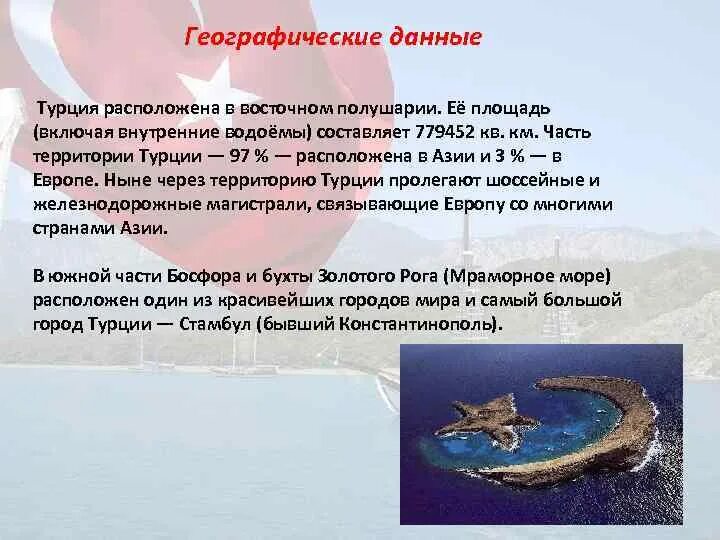 Географические данные

Турция расположена в восточном полушарии. Её площадь (включая внутренние водоёмы) составляет 779452 кв. км. Часть территории Турции — 97 % — расположена в Азии и 3 % — в Европе. Ныне через территорию Турции пролегают шоссейные и железнодорожные магистрали, связывающие Европу со многими странами Азии.

В южной части Босфора и бухты Золотого Рога (Мраморное море) расположен один из красивейших городов мира и самый большой город Турции — Стамбул (бывший Константинополь).